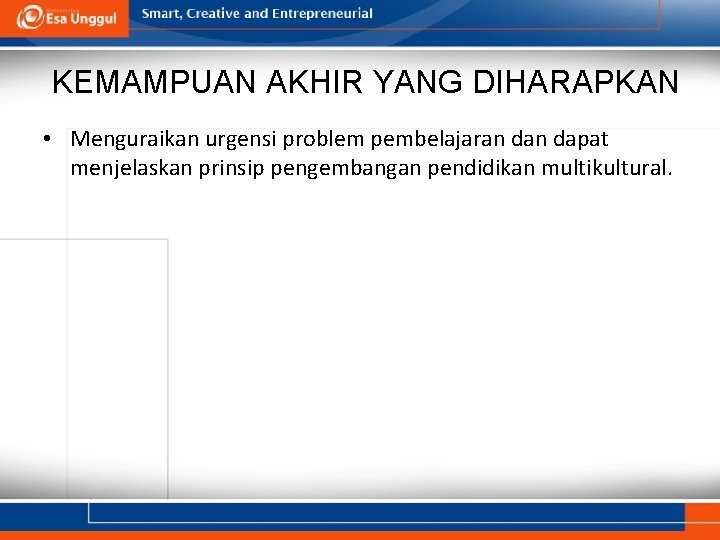 Esa Unggul

Smart, Creative and Entrepreneurial

KEMAMPUAN AKHIR YANG DIHARAPKAN

• Menguraikan urgensi problem pembelajaran dan dapat menjelaskan prinsip pengembangan pendidikan multikultural.